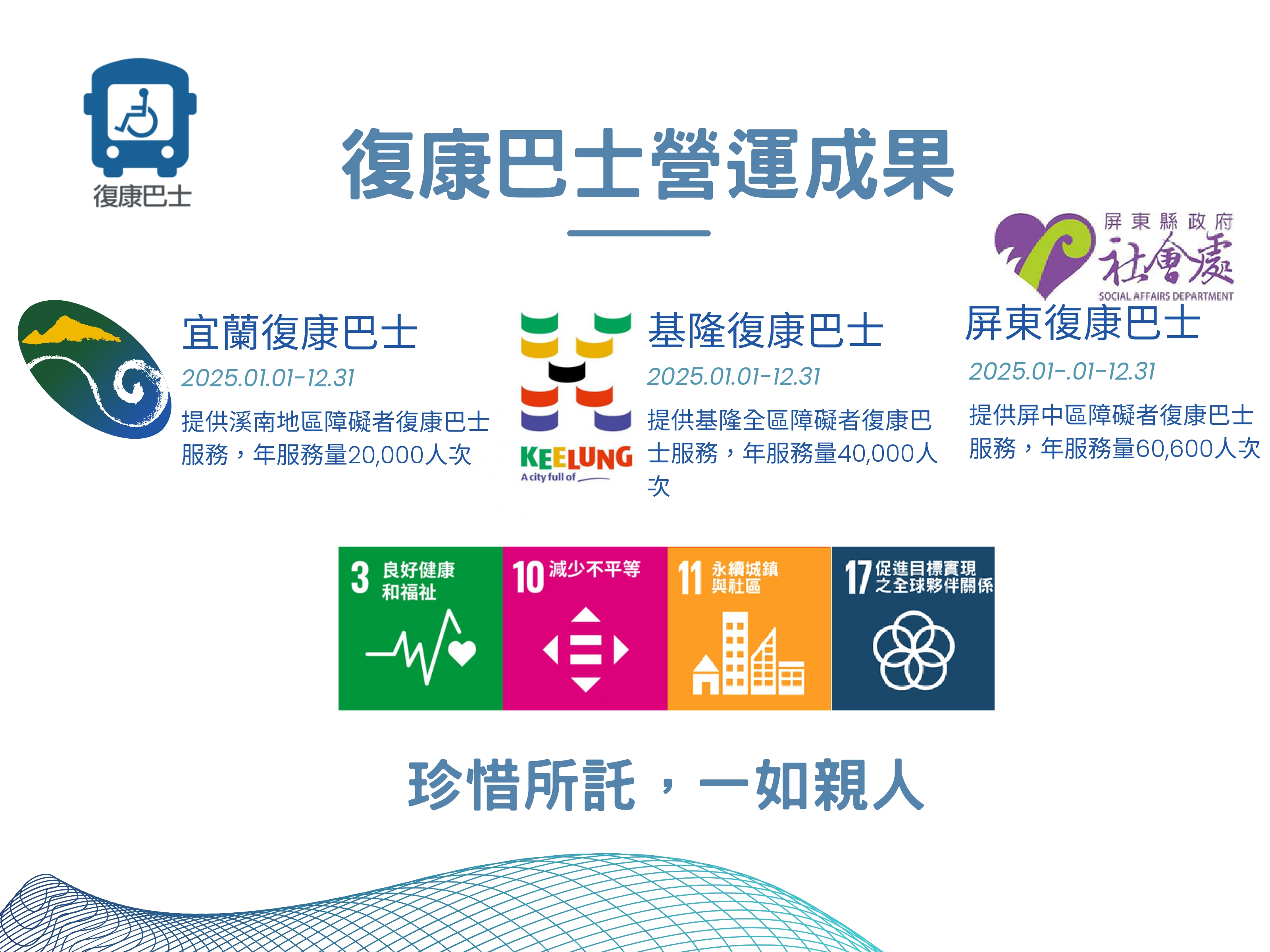 復康巴士

復康巴士營運成果

屏東縣政府
社會處
SOCIAL AFFAIRS DEPARTMENT

宜蘭復康巴士
2025.01.01-12.31
提供溪南地區障礙者復康巴士服務，年服務量20,000人次

KEELUNG
A city full of

基隆復康巴士
2025.01.01-12.31
提供基隆全區障礙者復康巴士服務，年服務量40,000人次

屏東復康巴士
2025.01-.01-12.31
提供屏中區障礙者復康巴士服務，年服務量60,600人次

3 良好健康和福祉

10 減少不平等

11 永續城鎮與社區

17 促進目標實現之全球夥伴關係

珍惜所託，一如親人